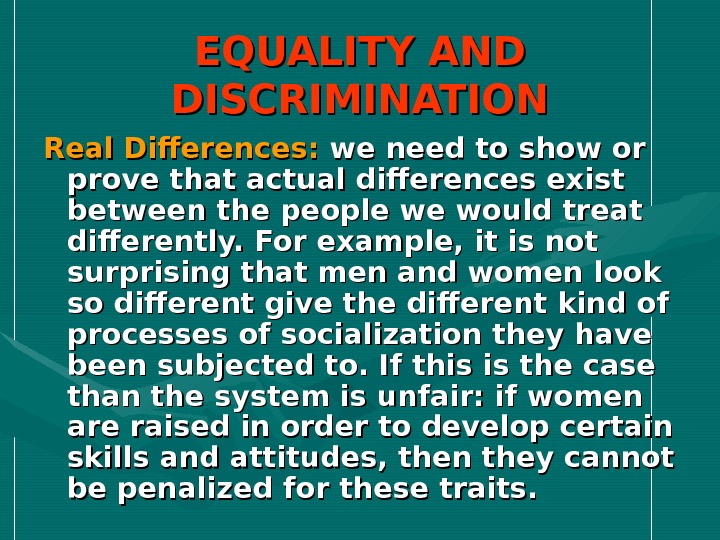 EQUALITY AND DISCRIMINATION

Real Differences: we need to show or prove that actual differences exist between the people we would treat differently. For example, it is not surprising that men and women look so different give the different kind of processes of socialization they have been subjected to. If this is the case than the system is unfair: if women are raised in order to develop certain skills and attitudes, then they cannot be penalized for these traits.